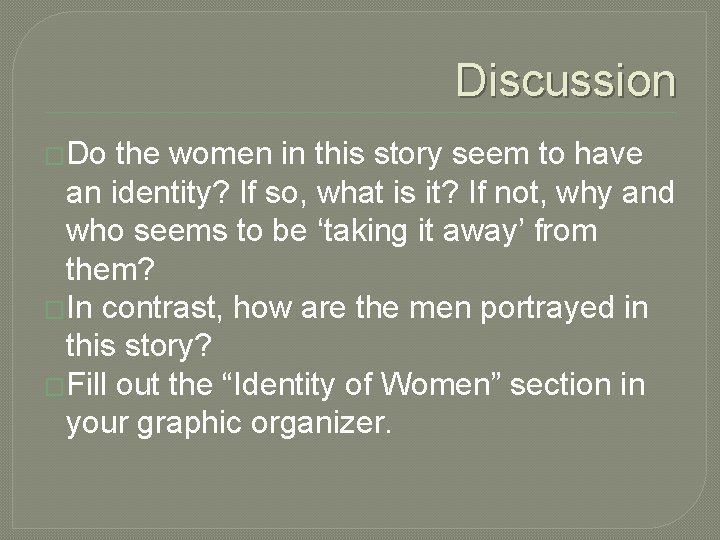 Discussion

Do the women in this story seem to have an identity? If so, what is it? If not, why and who seems to be ‘taking it away’ from them?

In contrast, how are the men portrayed in this story?

Fill out the “Identity of Women” section in your graphic organizer.